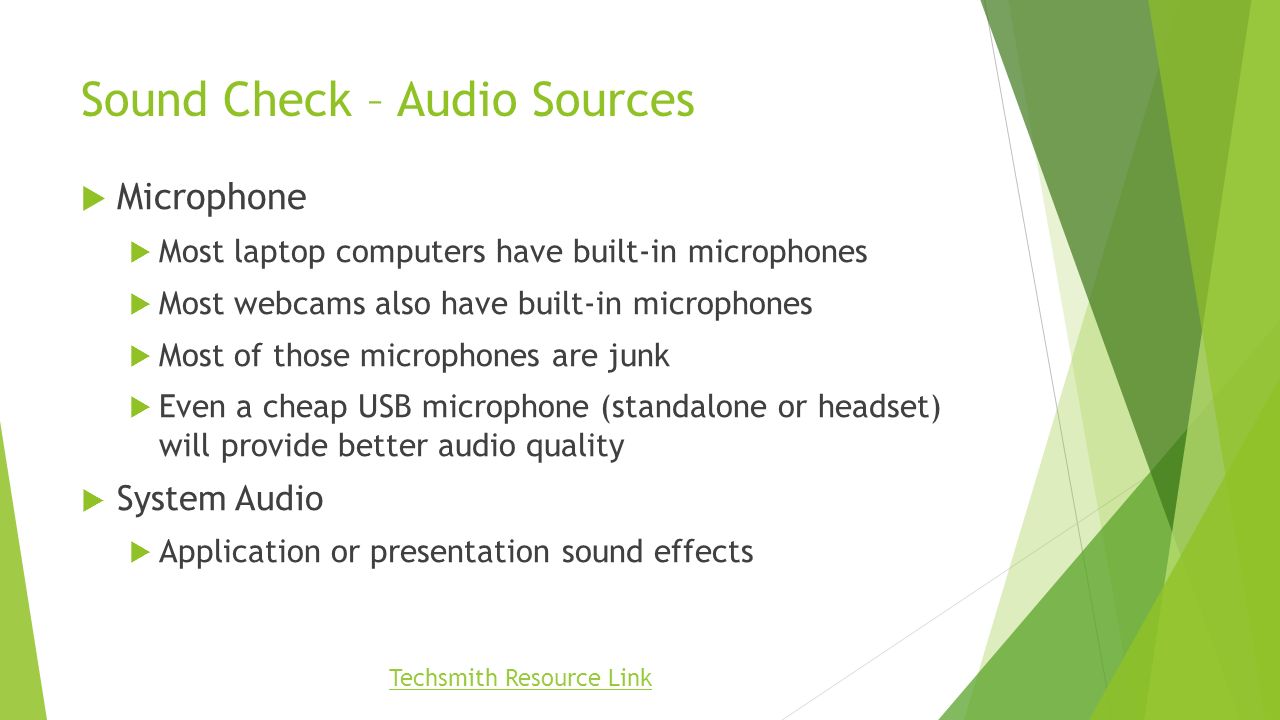 Sound Check – Audio Sources

Microphone

Most laptop computers have built-in microphones

Most webcams also have built-in microphones

Most of those microphones are junk

Even a cheap USB microphone (standalone or headset) will provide better audio quality

System Audio

Application or presentation sound effects

Techsmith Resource Link